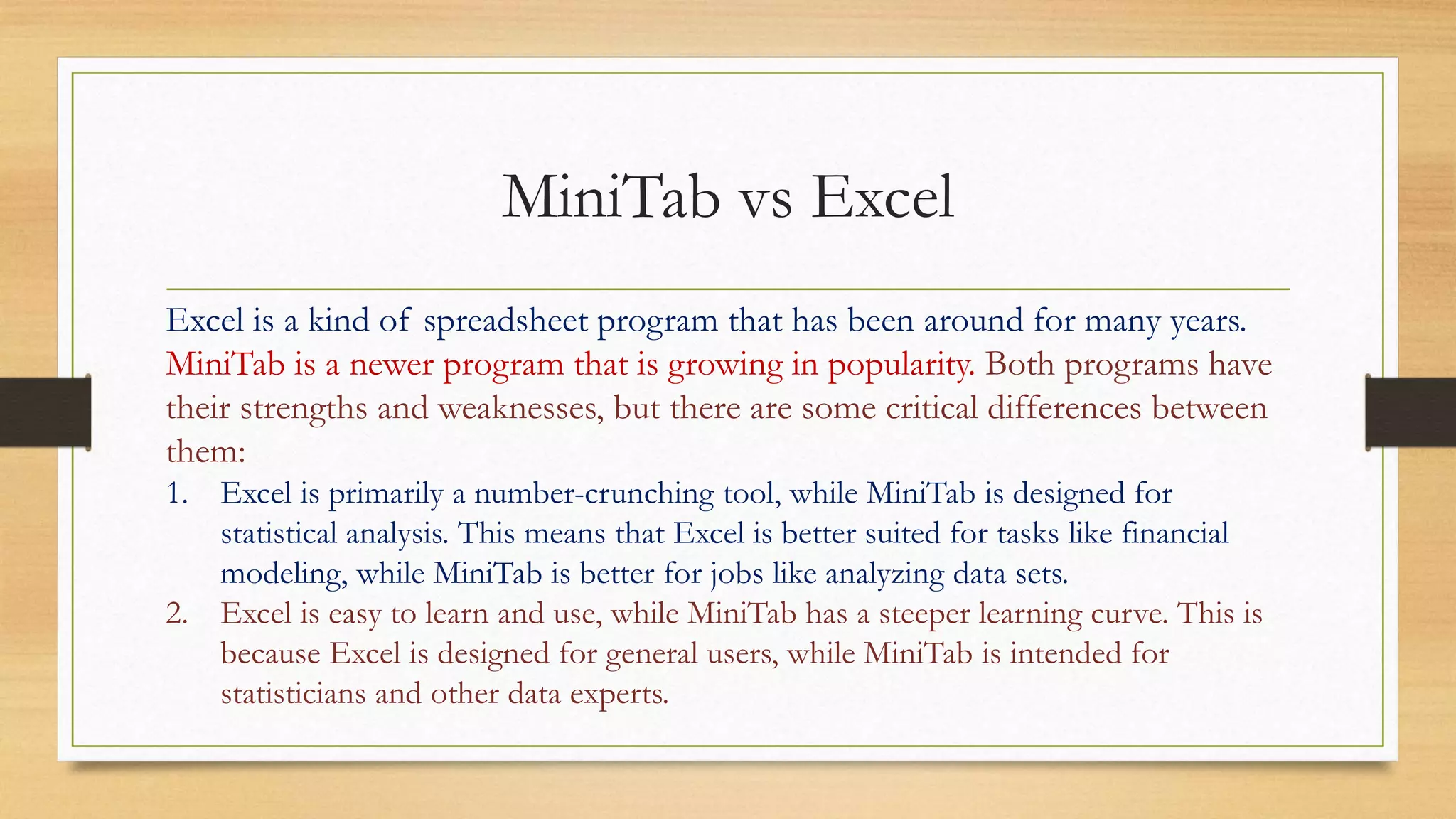 MiniTab vs Excel

Excel is a kind of spreadsheet program that has been around for many years. MiniTab is a newer program that is growing in popularity. Both programs have their strengths and weaknesses, but there are some critical differences between them:

1. Excel is primarily a number-crunching tool, while MiniTab is designed for statistical analysis. This means that Excel is better suited for tasks like financial modeling, while MiniTab is better for jobs like analyzing data sets.
2. Excel is easy to learn and use, while MiniTab has a steeper learning curve. This is because Excel is designed for general users, while MiniTab is intended for statisticians and other data experts.